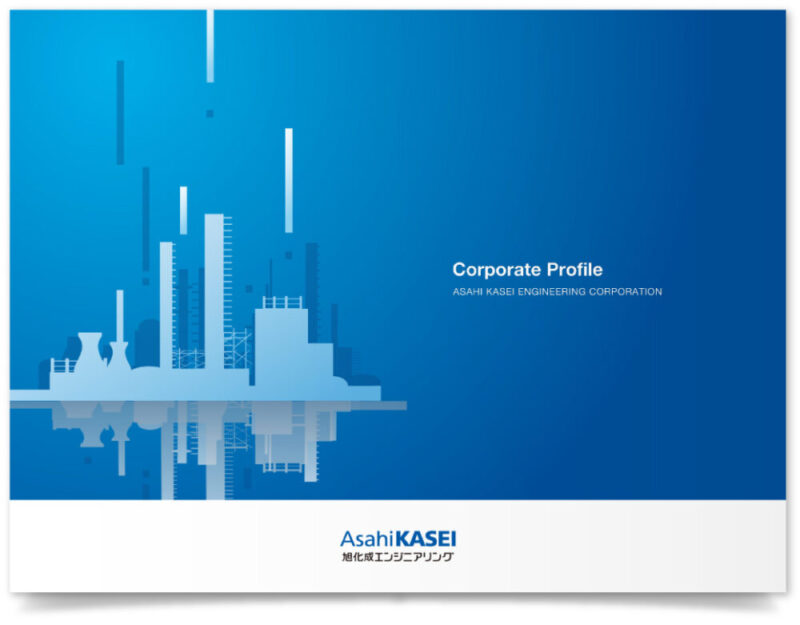 Corporate Profile

ASAHI KASEI ENGINEERING CORPORATION

AsahiKASEI
旭化成エンジニアリング